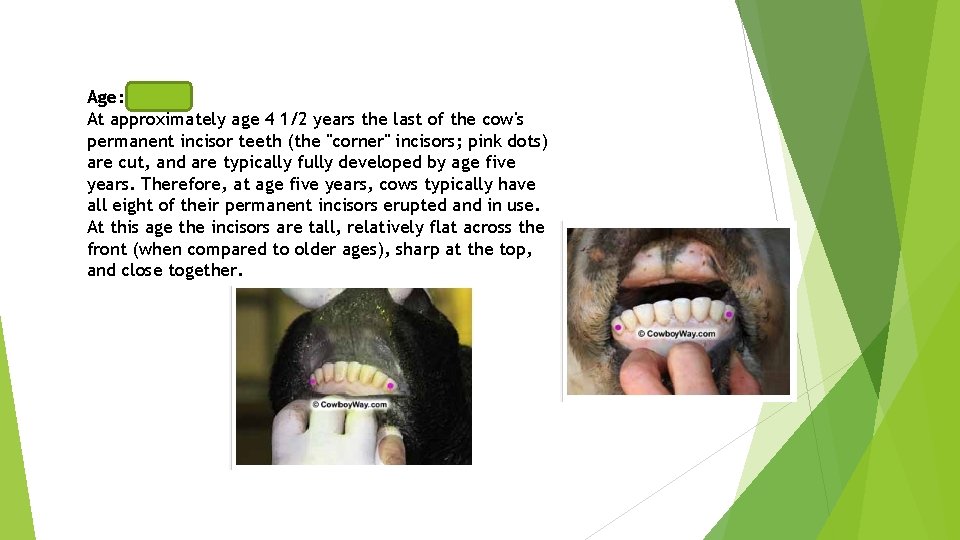 Age:
At approximately age 4 1/2 years the last of the cow's permanent incisor teeth (the "corner" incisors; pink dots) are cut, and are typically fully developed by age five years. Therefore, at age five years, cows typically have all eight of their permanent incisors erupted and in use. At this age the incisors are tall, relatively flat across the front (when compared to older ages), sharp at the top, and close together.

© CowboyWay.com

© CowboyWay.com